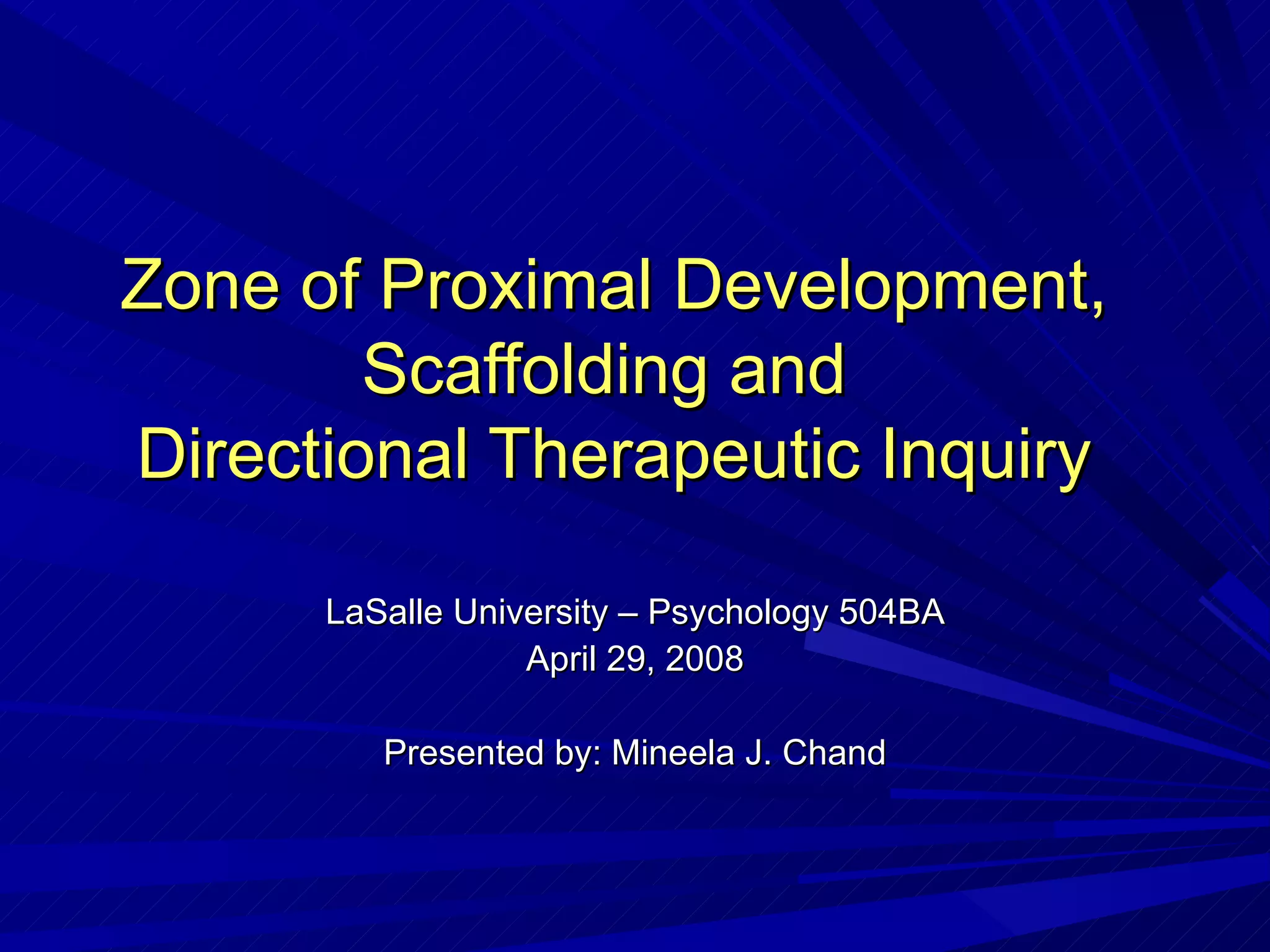 Zone of Proximal Development, Scaffolding and Directional Therapeutic Inquiry

LaSalle University – Psychology 504BA
April 29, 2008

Presented by: Mineela J. Chand